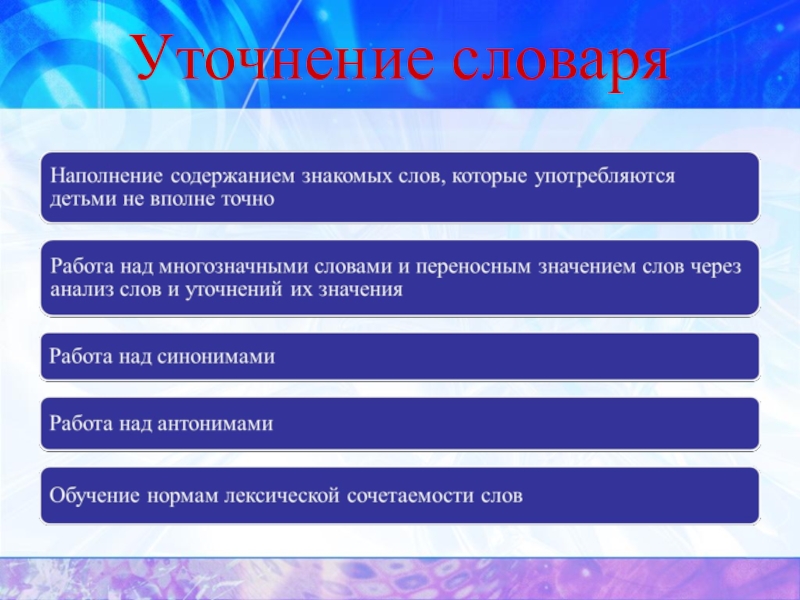 Уточнение словаря

Наполнение содержанием знакомых слов, которые употребляются детьми не вполне точно

Работа над многозначными словами и переносным значением слов через анализ слов и уточнений их значения

Работа над синонимами

Работа над антонимами

Обучение нормам лексической сочетаемости слов